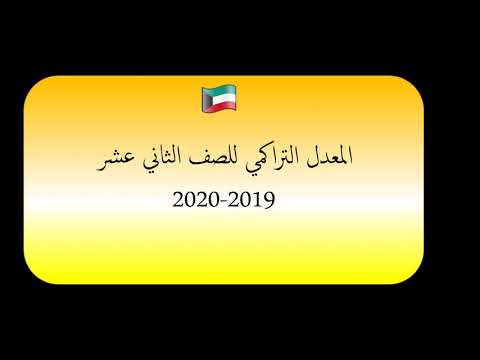 المعدل التراكمي للصف الثاني عشر

2020-2019